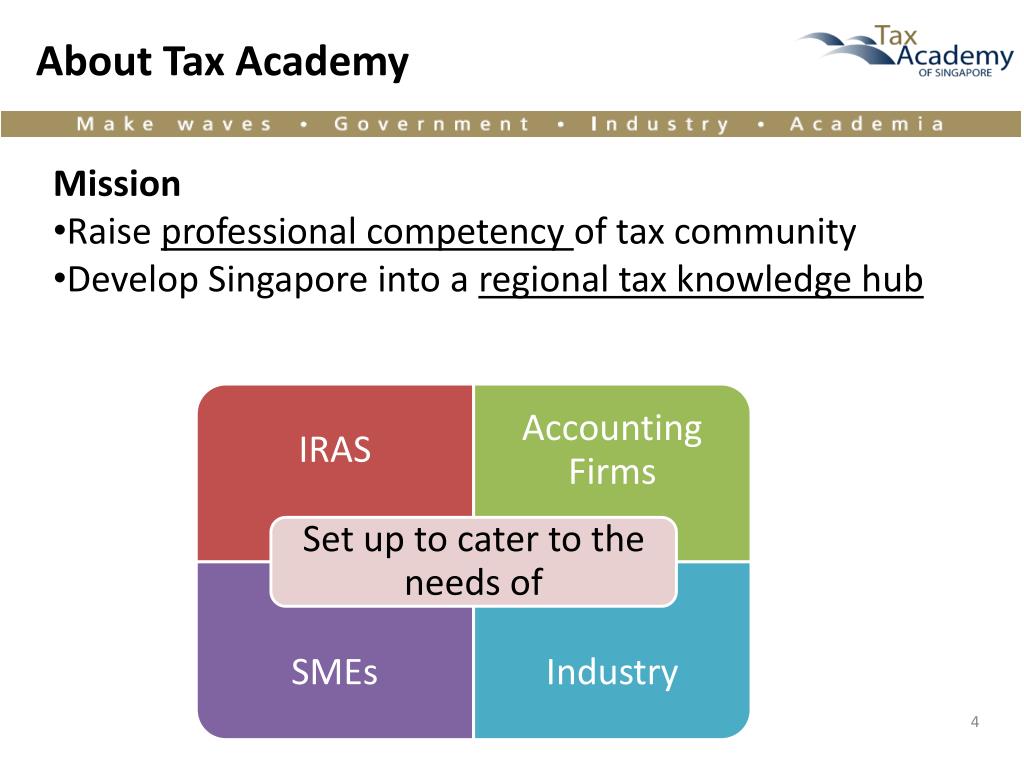 About Tax Academy

Tax Academy OF SINGAPORE

Make waves • Government • Industry • Academia

Mission
• Raise professional competency of tax community
• Develop Singapore into a regional tax knowledge hub

IRAS

Accounting Firms

Set up to cater to the needs of

SMEs

Industry

4